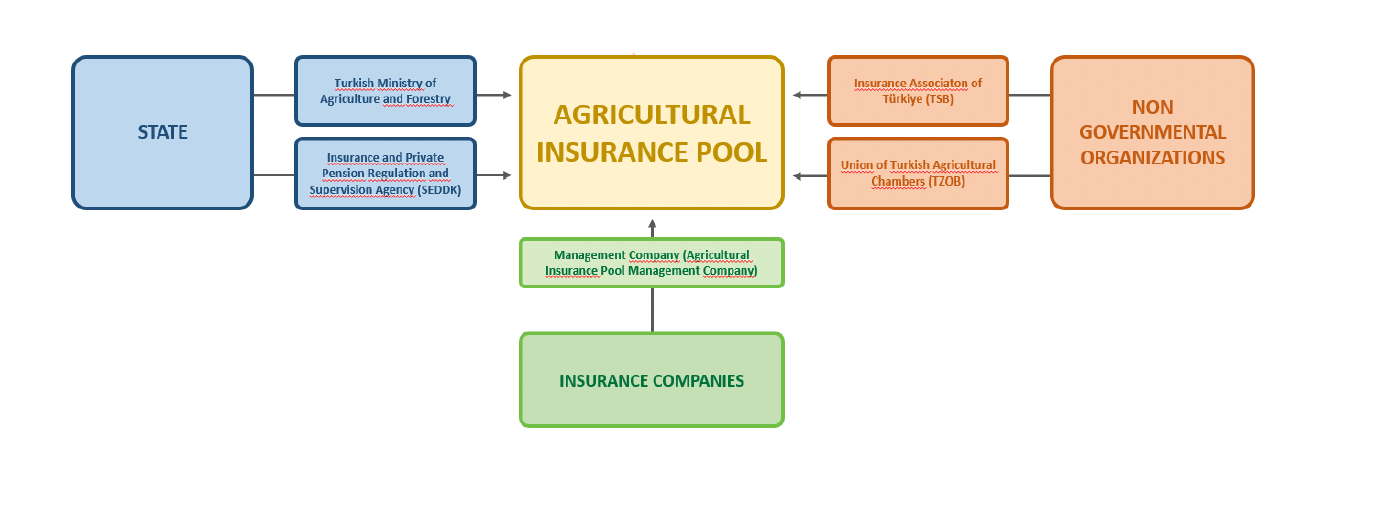 STATE

Turkish Ministry of Agriculture and Forestry

Insurance and Private Pension Regulation and Supervision Agency (SEDDK)

AGRICULTURAL INSURANCE POOL

Insurance Associaton of Türkiye (TSB)

Union of Turkish Agricultural Chambers (TZOB)

NON GOVERNMENTAL ORGANIZATIONS

Management Company (Agricultural Insurance Pool Management Company)

INSURANCE COMPANIES